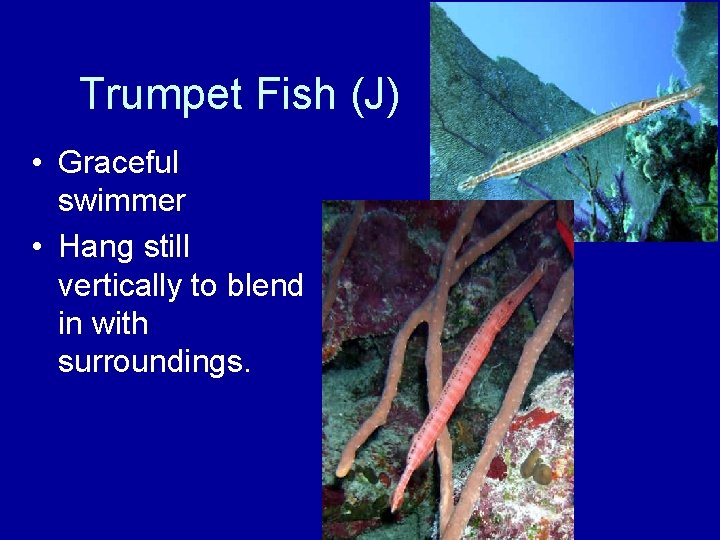 Trumpet Fish (J)

• Graceful swimmer
• Hang still vertically to blend in with surroundings.